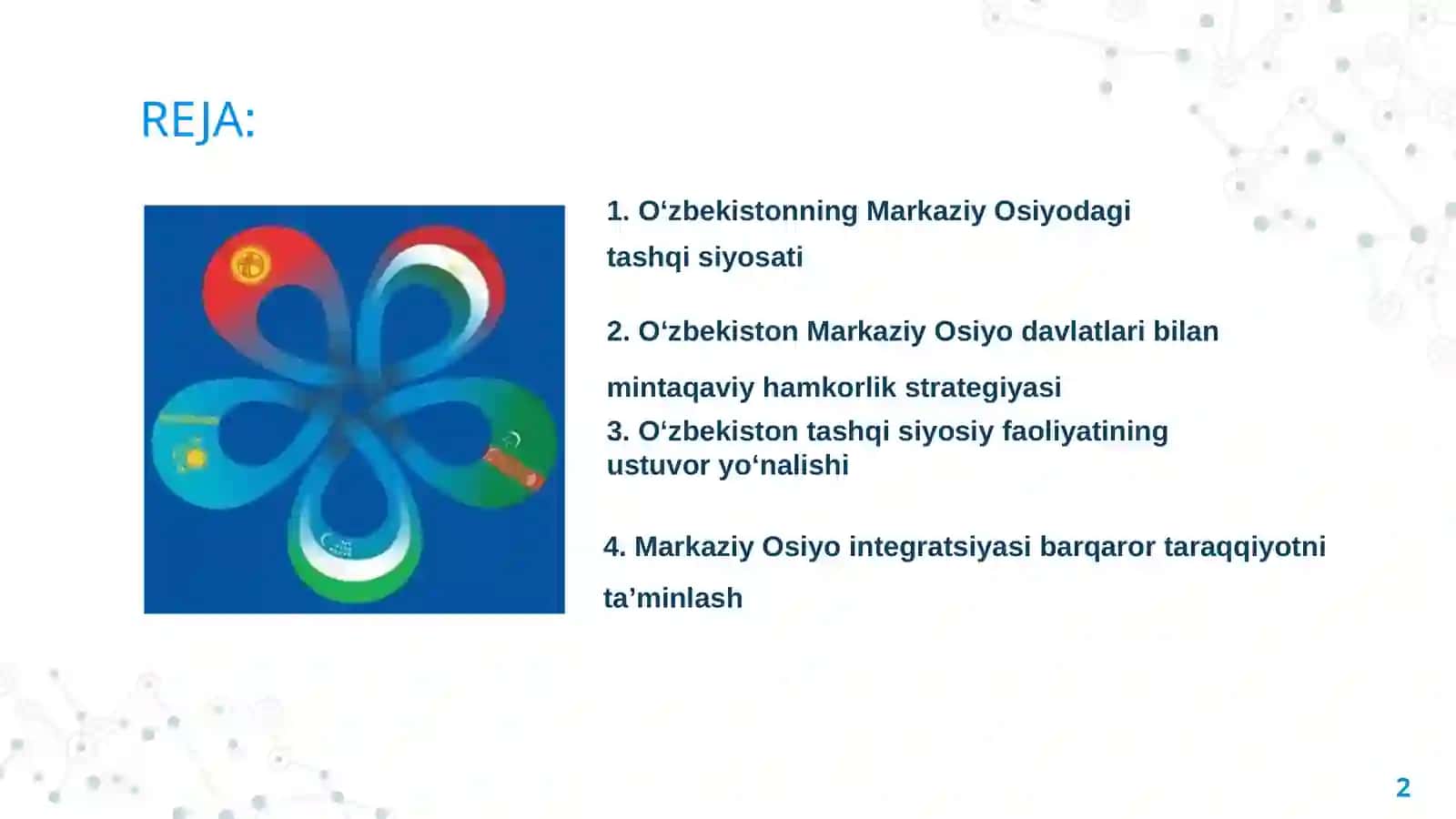 REJA:

1. O‘zbekistonning Markaziy Osiyodagi tashqi siyosati

2. O‘zbekiston Markaziy Osiyo davlatlari bilan mintaqaviy hamkorlik strategiyasi

3. O‘zbekiston tashqi siyosiy faoliyatining ustuvor yo‘nalishi

4. Markaziy Osiyo integratsiyasi barqaror taraqqiyotni ta’minlash

2